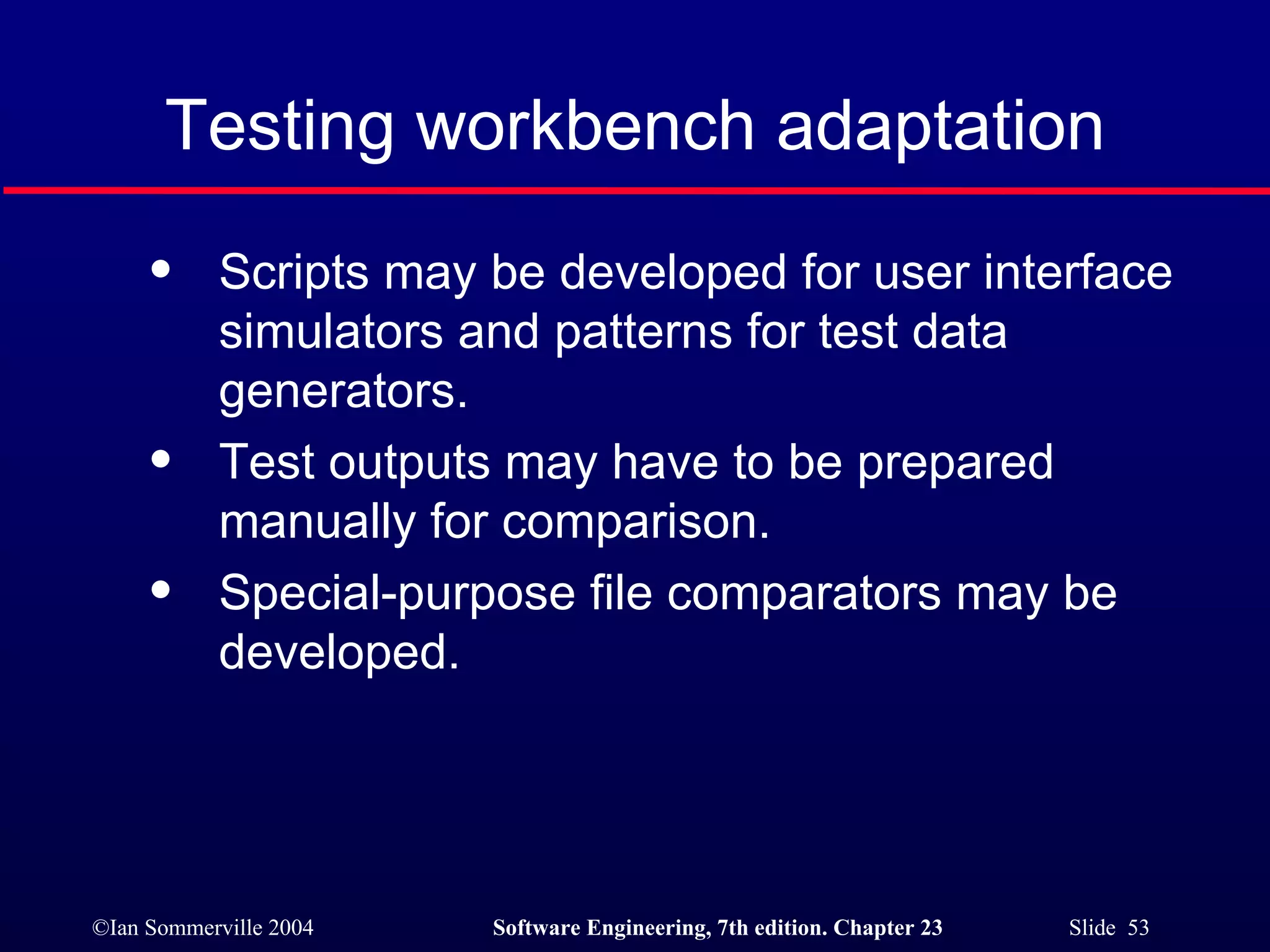 Testing workbench adaptation

• Scripts may be developed for user interface simulators and patterns for test data generators.
• Test outputs may have to be prepared manually for comparison.
• Special-purpose file comparators may be developed.

©Ian Sommerville 2004 Software Engineering, 7th edition. Chapter 23 Slide 53